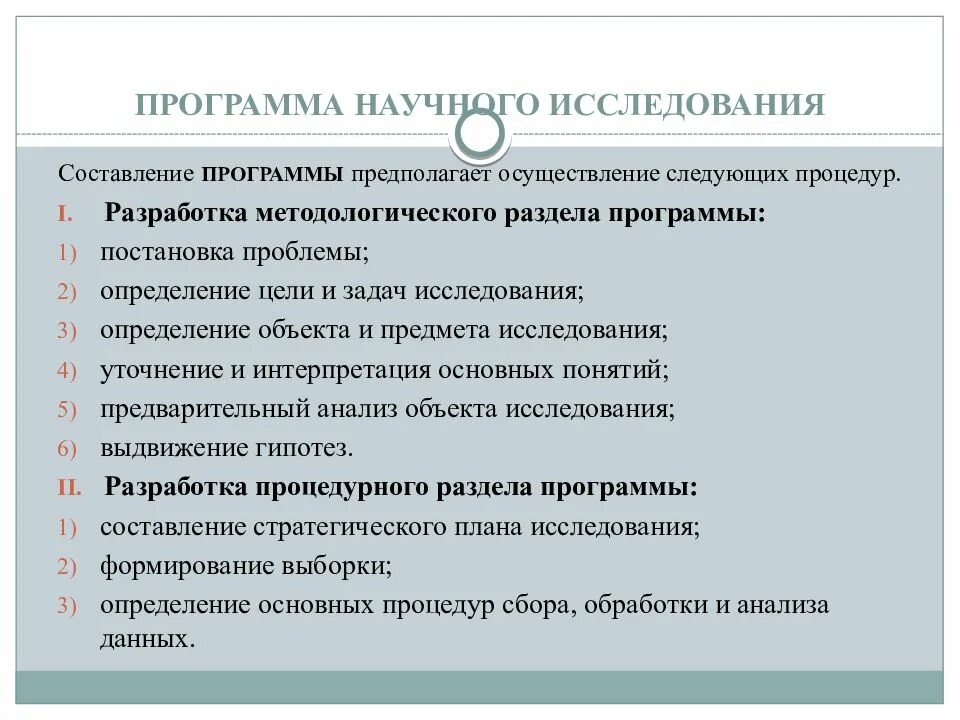 ПРОГРАММА НАУЧНОГО ИССЛЕДОВАНИЯ

Составление ПРОГРАММЫ предполагает осуществление следующих процедур.

I. Разработка методологического раздела программы:

1) постановка проблемы;

2) определение цели и задач исследования;

3) определение объекта и предмета исследования;

4) уточнение и интерпретация основных понятий;

5) предварительный анализ объекта исследования;

6) выдвижение гипотез.

II. Разработка процедурного раздела программы:

1) составление стратегического плана исследования;

2) формирование выборки;

3) определение основных процедур сбора, обработки и анализа данных.